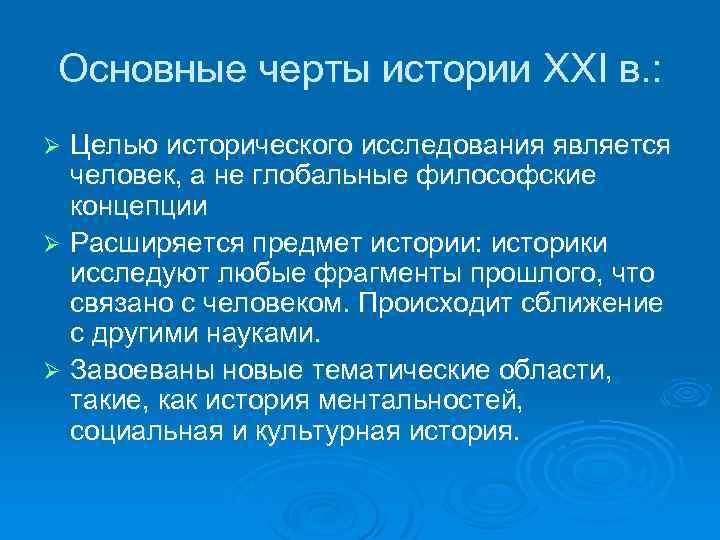 Основные черты истории XXI в.:

➢ Целью исторического исследования является человек, а не глобальные философские концепции

➢ Расширяется предмет истории: историки исследуют любые фрагменты прошлого, что связано с человеком. Происходит сближение с другими науками.

➢ Завоеваны новые тематические области, такие, как история ментальностей, социальная и культурная история.